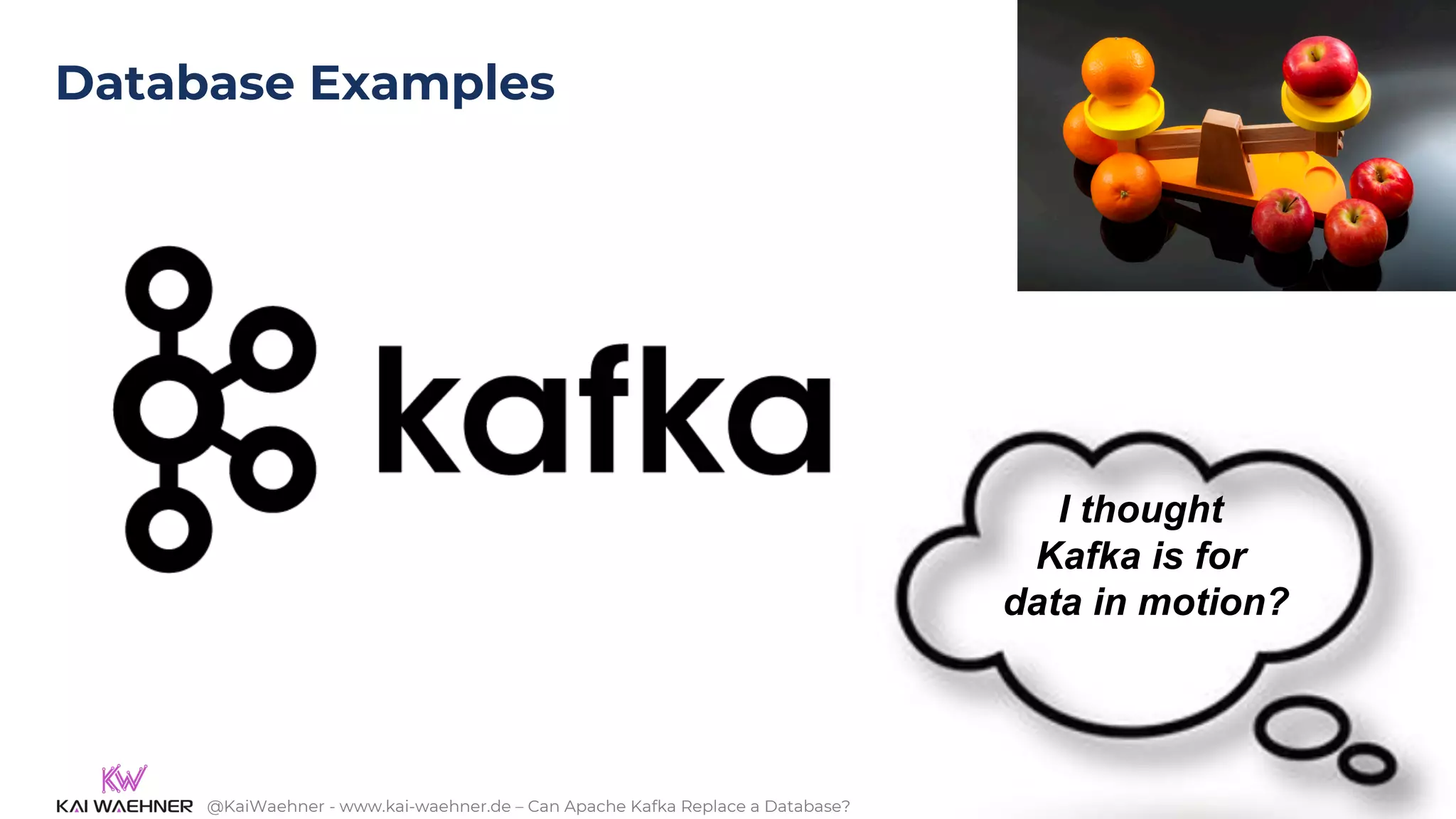 Database Examples

kafka

I thought Kafka is for data in motion?

KW
KAI WAEHNER @KaiWaehner - www.kai-waehner.de – Can Apache Kafka Replace a Database?